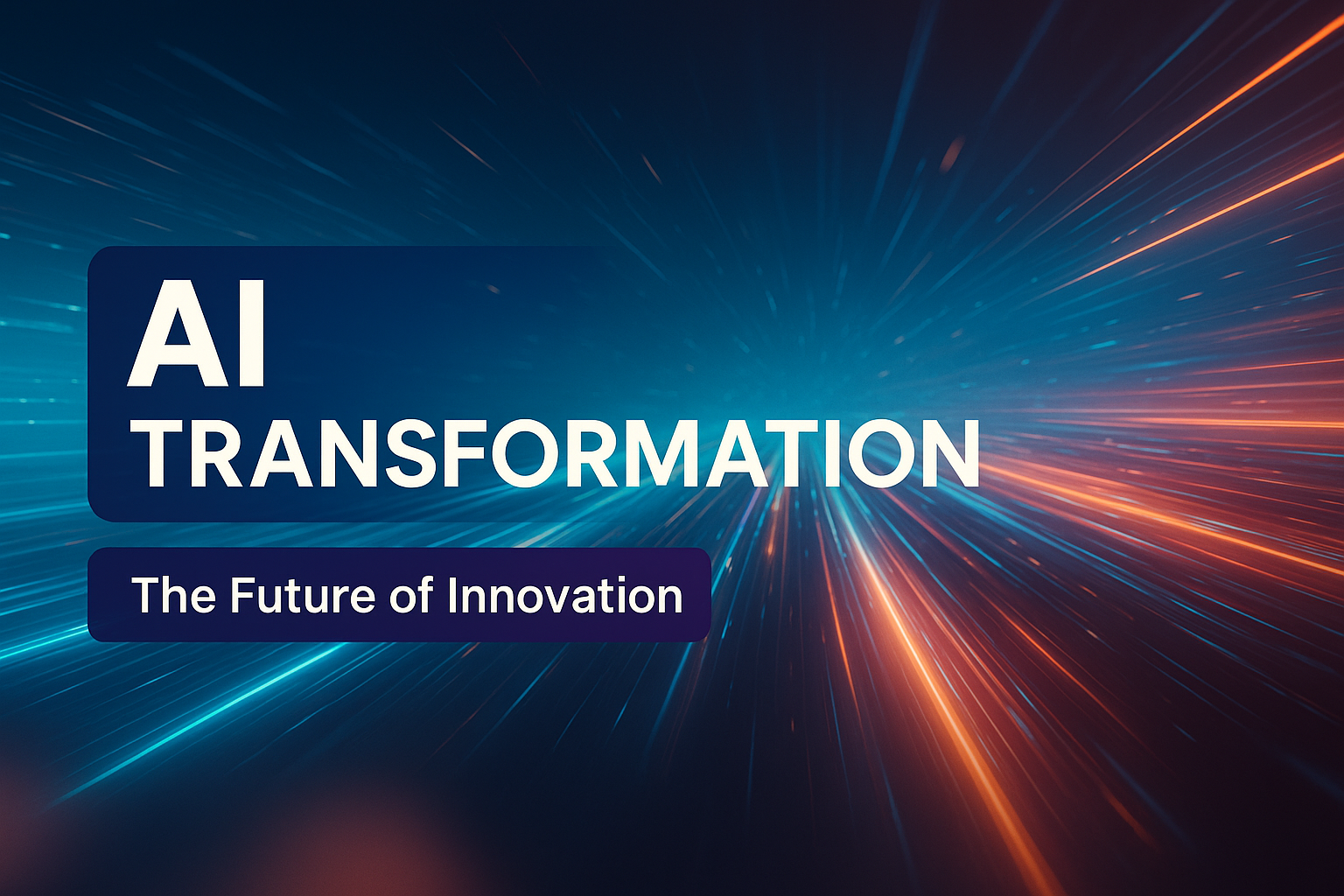 AI
TRANSFORMATION

The Future of Innovation